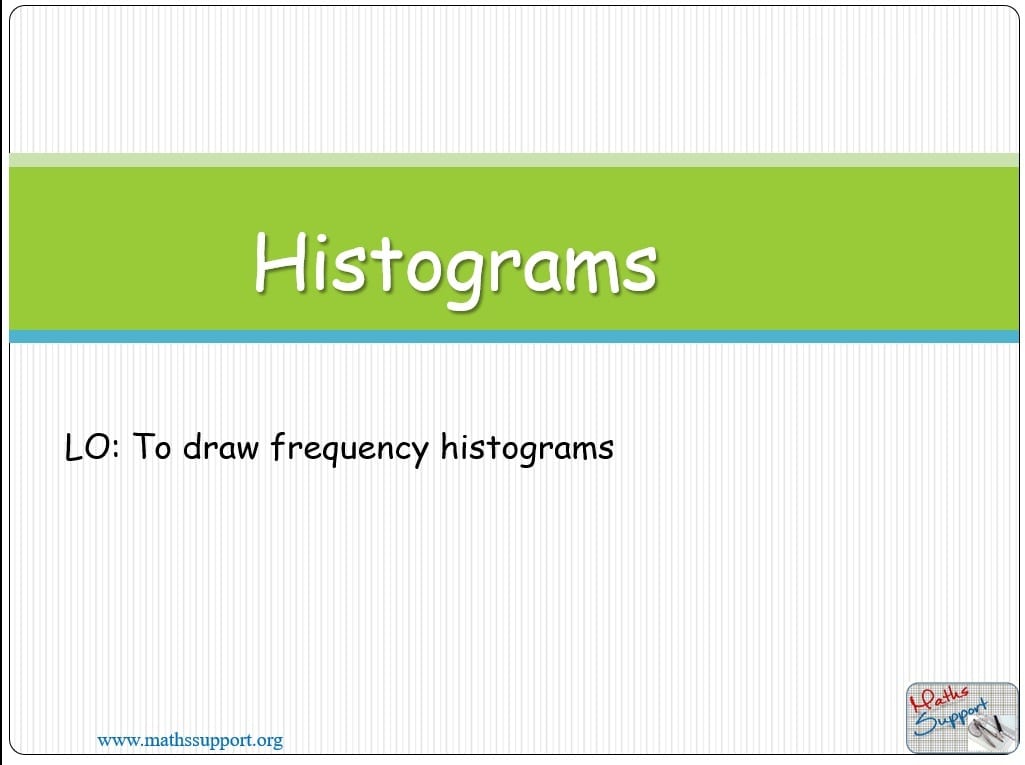 Histograms

LO: To draw frequency histograms

www.mathssupport.org

Maths Support